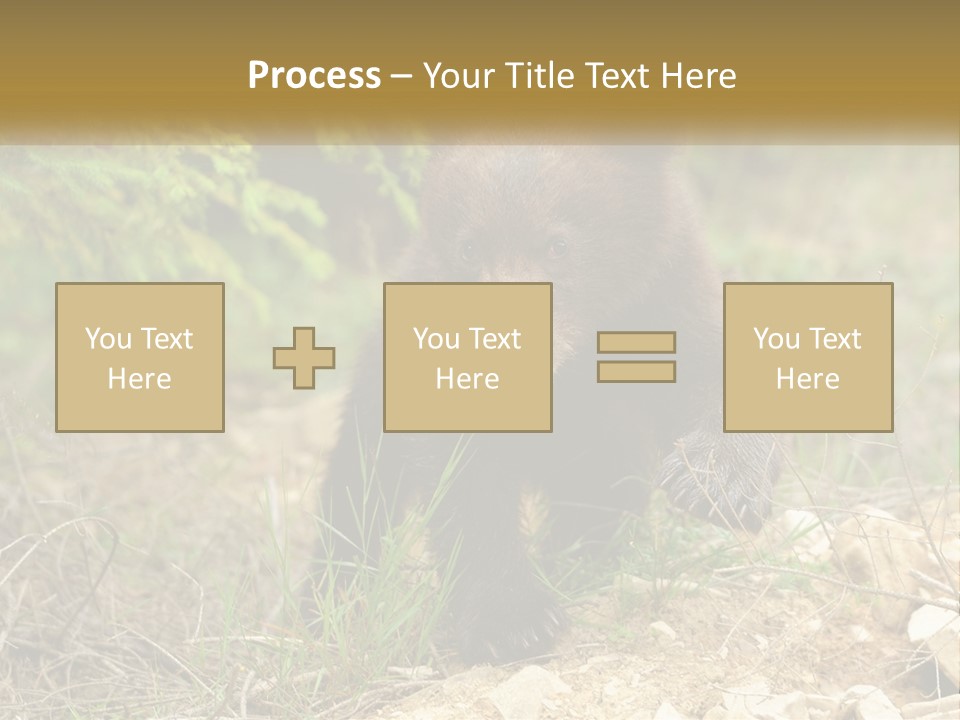 Process – Your Title Text Here

You Text Here

You Text Here

You Text Here